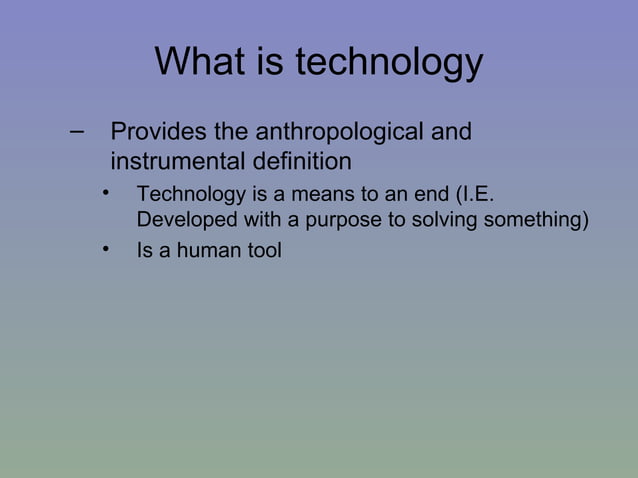 What is technology

– Provides the anthropological and instrumental definition
• Technology is a means to an end (I.E. Developed with a purpose to solving something)
• Is a human tool